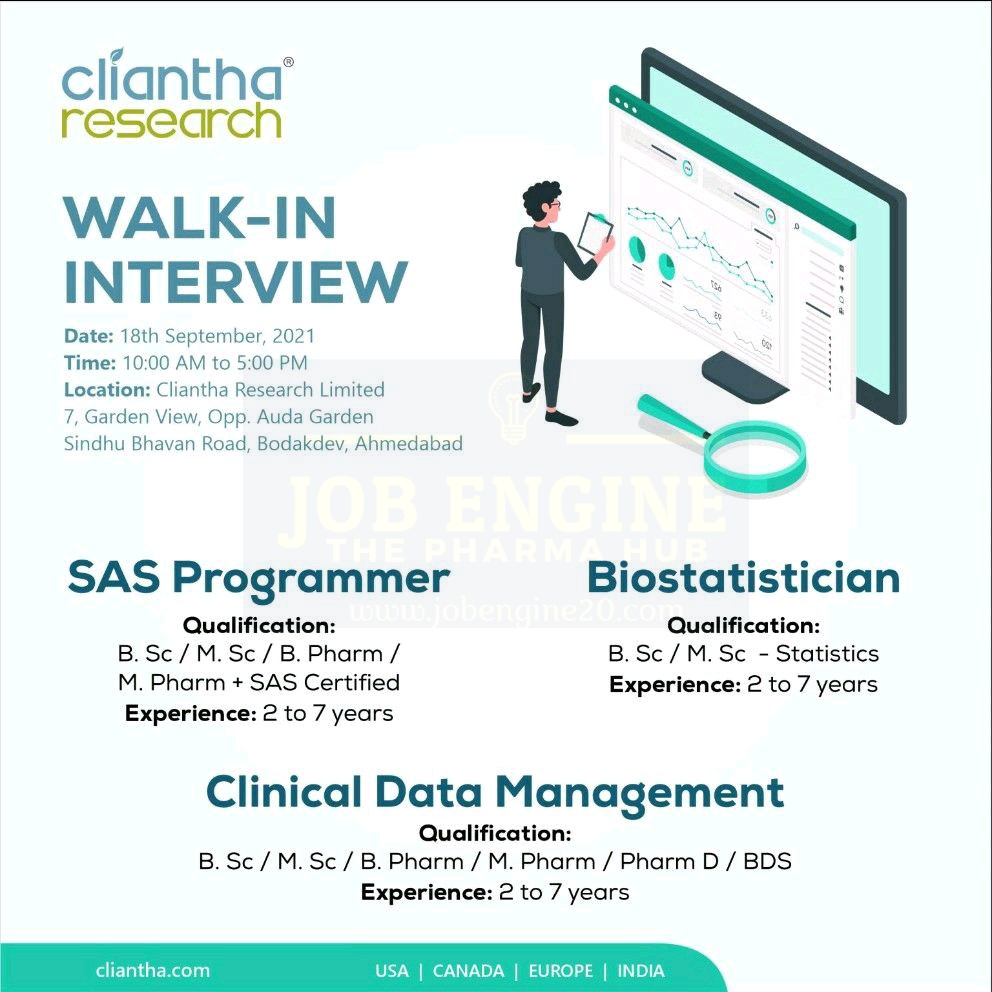 cliantha®
research

WALK-IN INTERVIEW

Date: 18th September, 2021
Time: 10:00 AM to 5:00 PM
Location: Cliantha Research Limited
7, Garden View, Opp. Auda Garden
Sindhu Bhavan Road, Bodakdev, Ahmedabad

JOB ENGINE
THE PHARMA HUB
www.jobengine20.com

SAS Programmer
Qualification:
B. Sc / M. Sc / B. Pharm / M. Pharm + SAS Certified
Experience: 2 to 7 years

Biostatistician
Qualification:
B. Sc / M. Sc - Statistics
Experience: 2 to 7 years

Clinical Data Management
Qualification:
B. Sc / M. Sc / B. Pharm / M. Pharm / Pharm D / BDS
Experience: 2 to 7 years

cliantha.com
USA | CANADA | EUROPE | INDIA